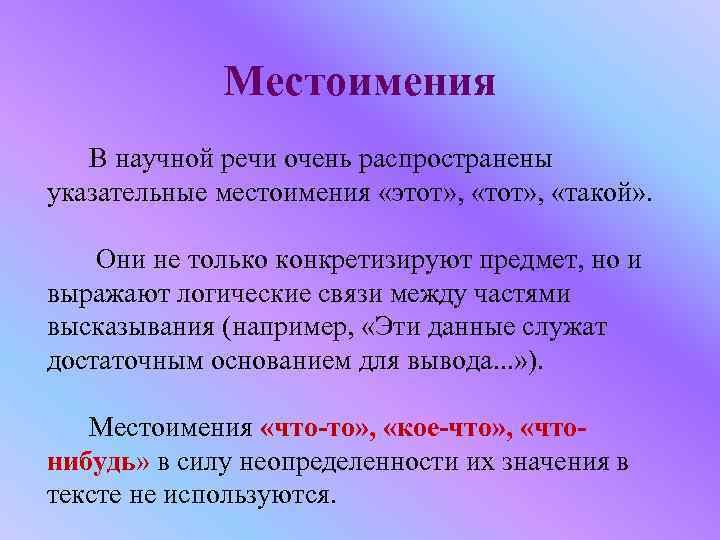 Местоимения

В научной речи очень распространены указательные местоимения «этот», «тот», «такой».

Они не только конкретизируют предмет, но и выражают логические связи между частями высказывания (например, «Эти данные служат достаточным основанием для вывода...»).

Местоимения «что-то», «кое-что», «что-нибудь» в силу неопределенности их значения в тексте не используются.